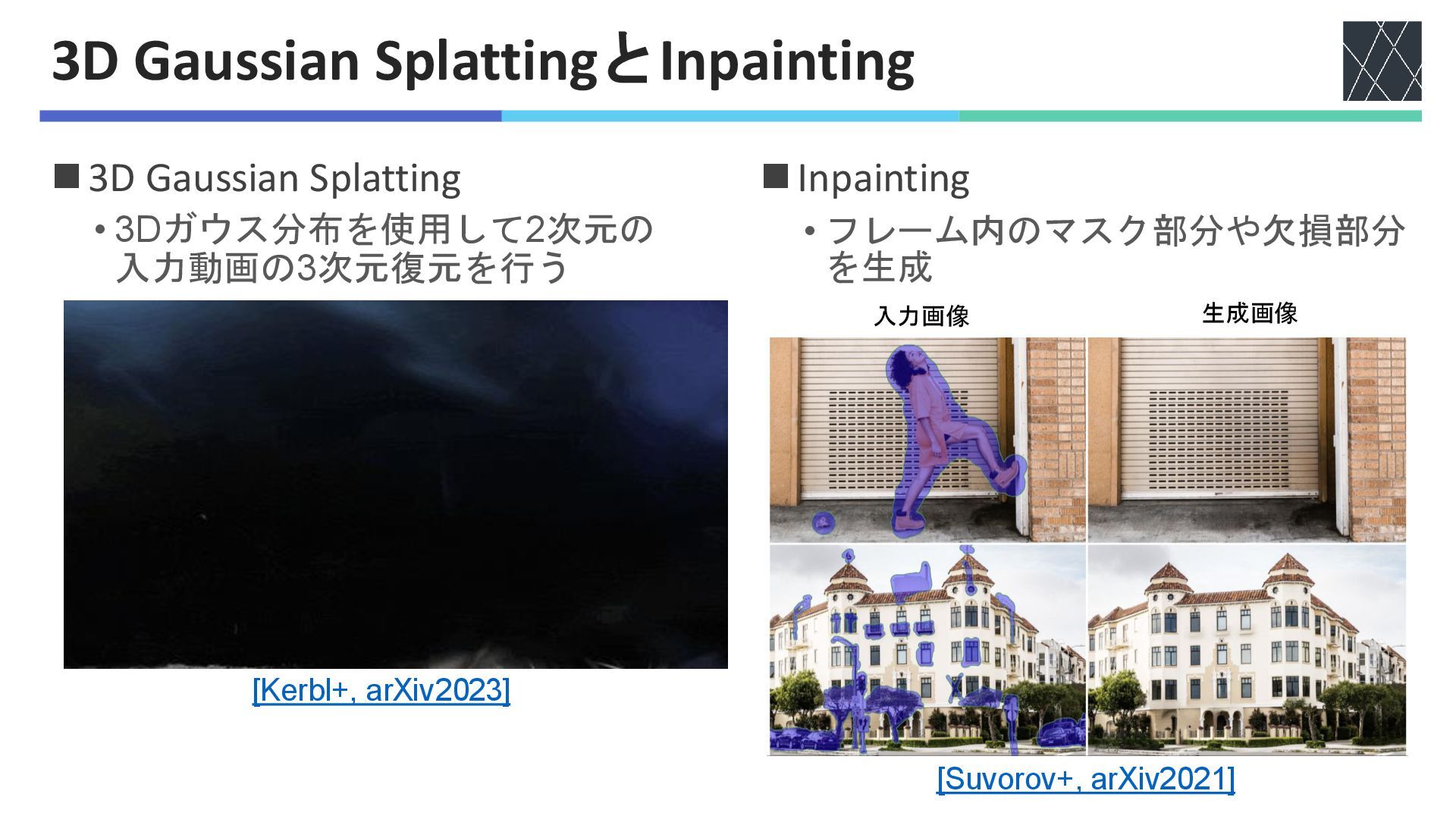 3D Gaussian SplattingとInpainting

■ 3D Gaussian Splatting

• 3Dガウス分布を使用して2次元の入力動画の3次元復元を行う

[Kerbl+, arXiv2023]

■ Inpainting

• フレーム内のマスク部分や欠損部分を生成

入力画像

生成画像

[Suvorov+, arXiv2021]